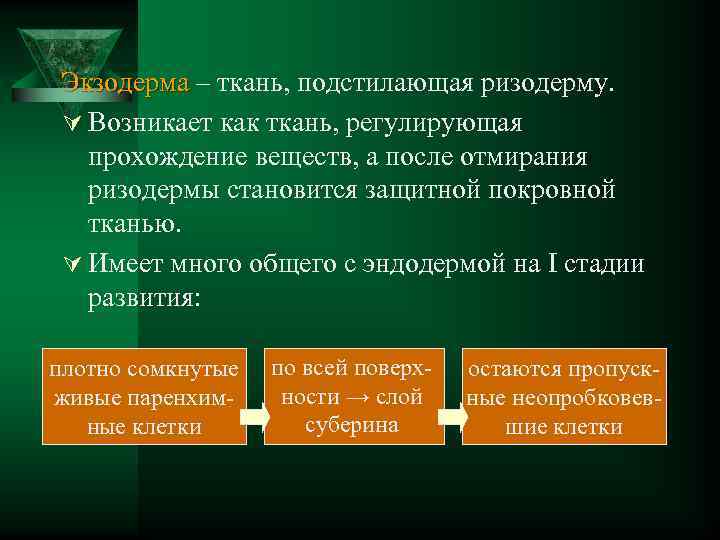 Экзодерма – ткань, подстилающая ризодерму.

Возникает как ткань, регулирующая прохождение веществ, а после отмирания ризодермы становится защитной покровной тканью.

Имеет много общего с эндодермой на I стадии развития:

плотно сомкнутые живые паренхимные клетки

по всей поверхности → слой суберина

остаются пропускные неопробковевшие клетки